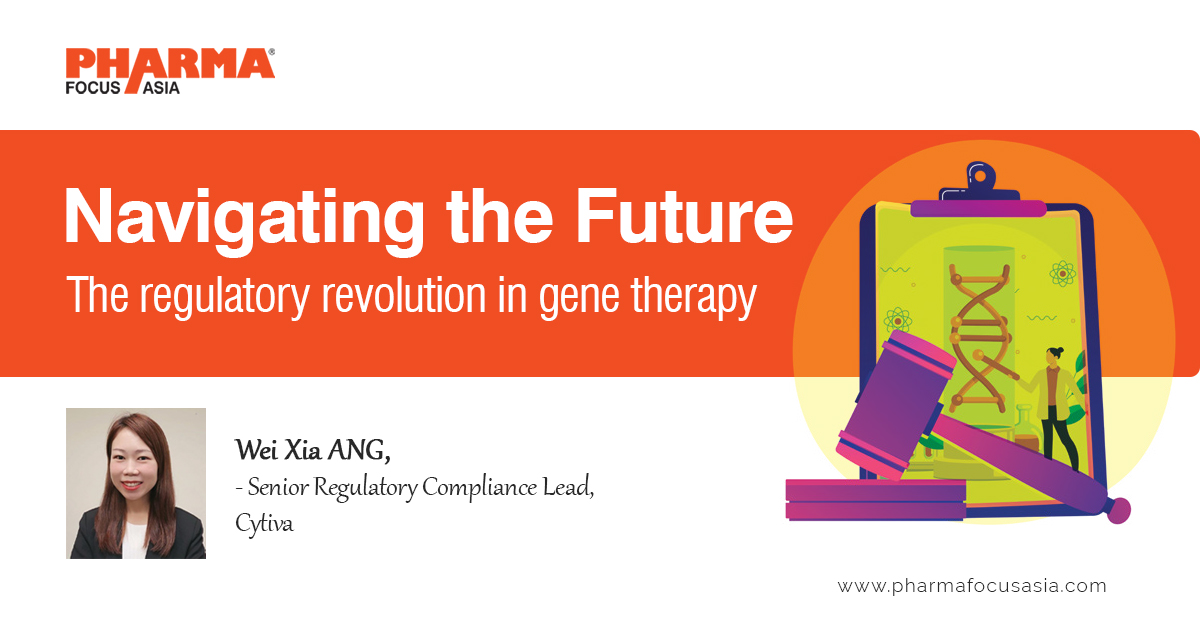 PHARMA®
FOCUS ASIA

Navigating the Future
The regulatory revolution in gene therapy

Wei Xia ANG,
- Senior Regulatory Compliance Lead,
Cytiva

www.pharmafocusasia.com